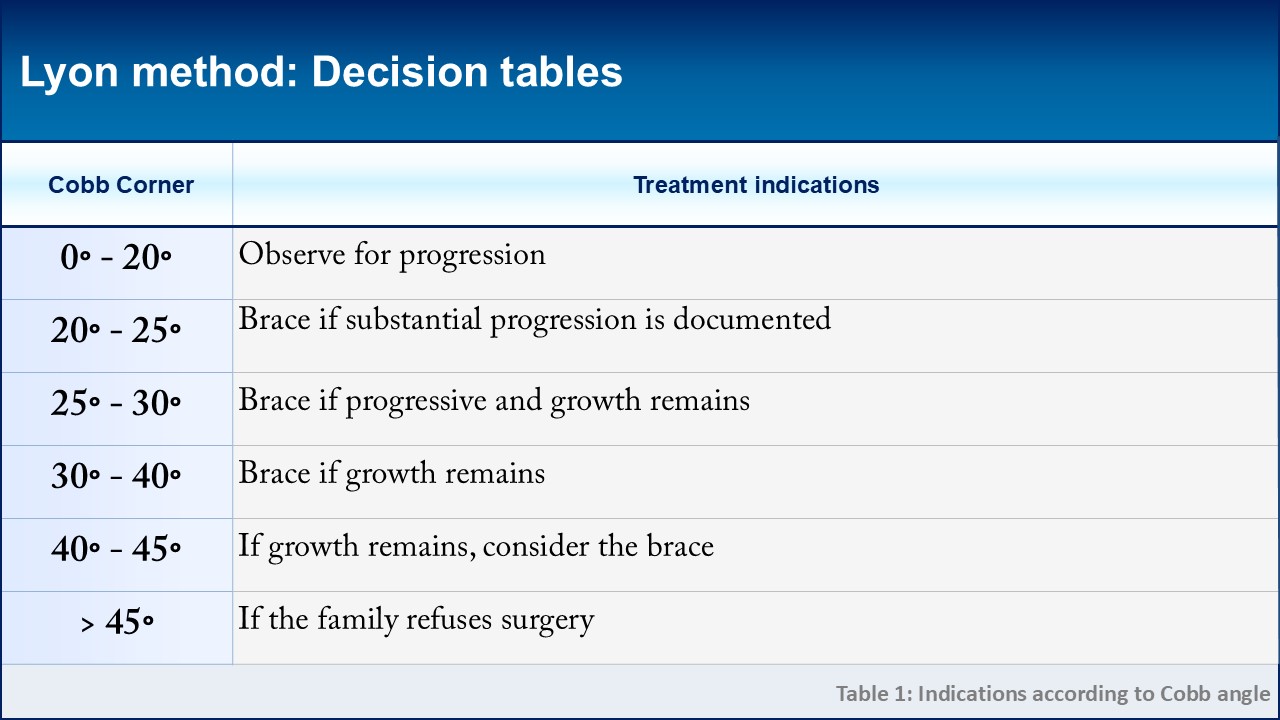 Lyon method: Decision tables

| Cobb Corner | Treatment indications |
|---|---|
| 0° - 20° | Observe for progression |
| 20° - 25° | Brace if substantial progression is documented |
| 25° - 30° | Brace if progressive and growth remains |
| 30° - 40° | Brace if growth remains |
| 40° - 45° | If growth remains, consider the brace |
| > 45° | If the family refuses surgery |

Table 1: Indications according to Cobb angle